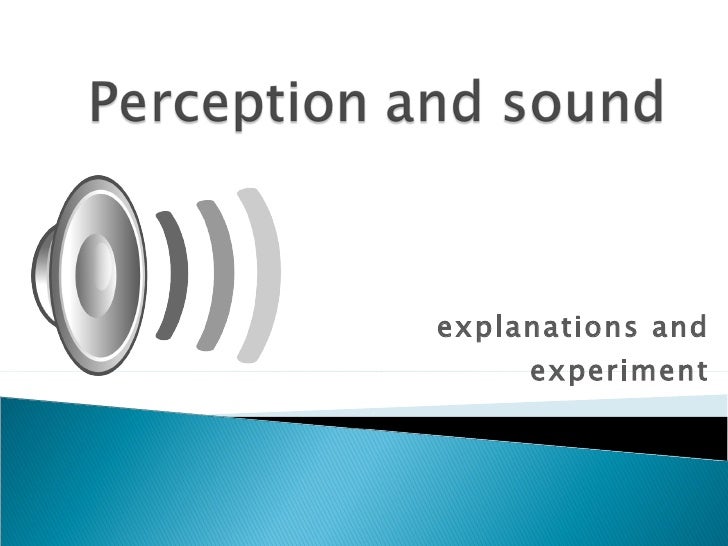 Perception and sound

explanations and experiment